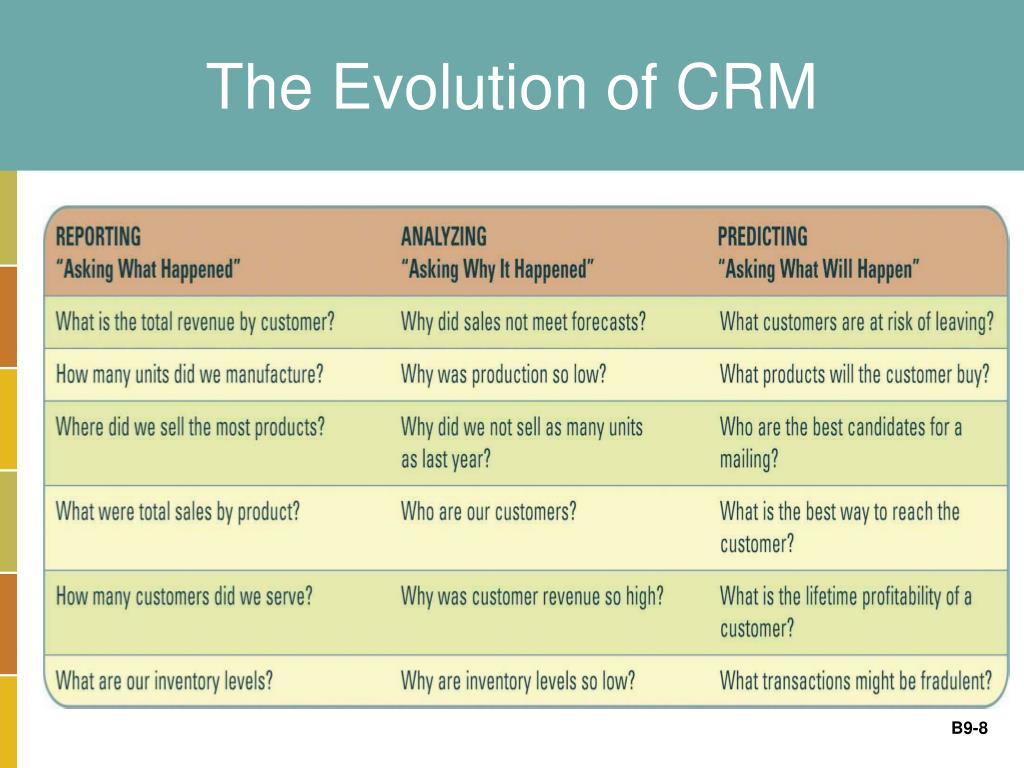 The Evolution of CRM

| REPORTING "Asking What Happened" | ANALYZING "Asking Why It Happened" | PREDICTING "Asking What Will Happen" |
|---|---|---|
| What is the total revenue by customer? | Why did sales not meet forecasts? | What customers are at risk of leaving? |
| How many units did we manufacture? | Why was production so low? | What products will the customer buy? |
| Where did we sell the most products? | Why did we not sell as many units as last year? | Who are the best candidates for a mailing? |
| What were total sales by product? | Who are our customers? | What is the best way to reach the customer? |
| How many customers did we serve? | Why was customer revenue so high? | What is the lifetime profitability of a customer? |
| What are our inventory levels? | Why are inventory levels so low? | What transactions might be fradulent? |

B9-8